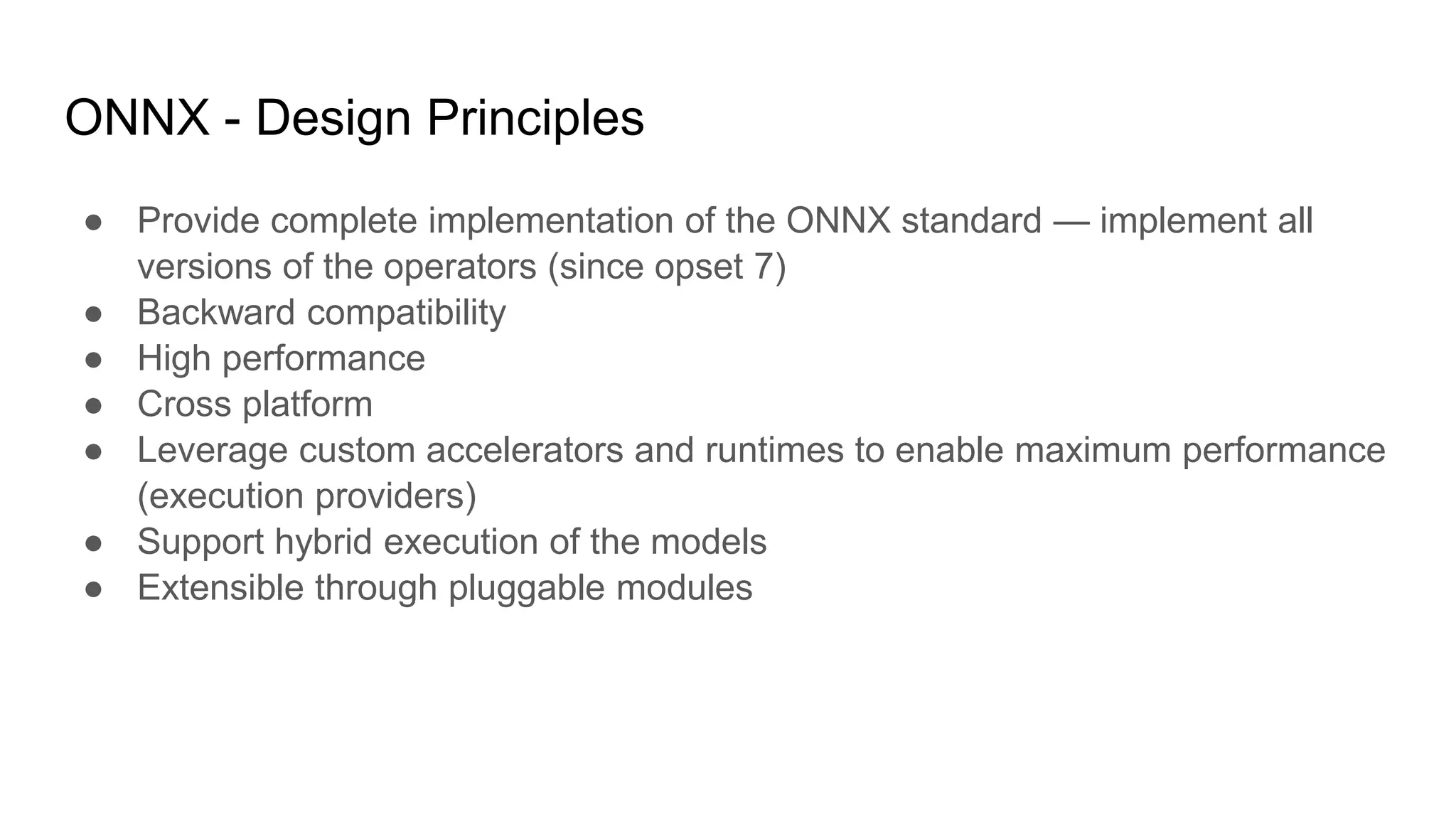 ONNX - Design Principles

● Provide complete implementation of the ONNX standard — implement all versions of the operators (since opset 7)
● Backward compatibility
● High performance
● Cross platform
● Leverage custom accelerators and runtimes to enable maximum performance (execution providers)
● Support hybrid execution of the models
● Extensible through pluggable modules